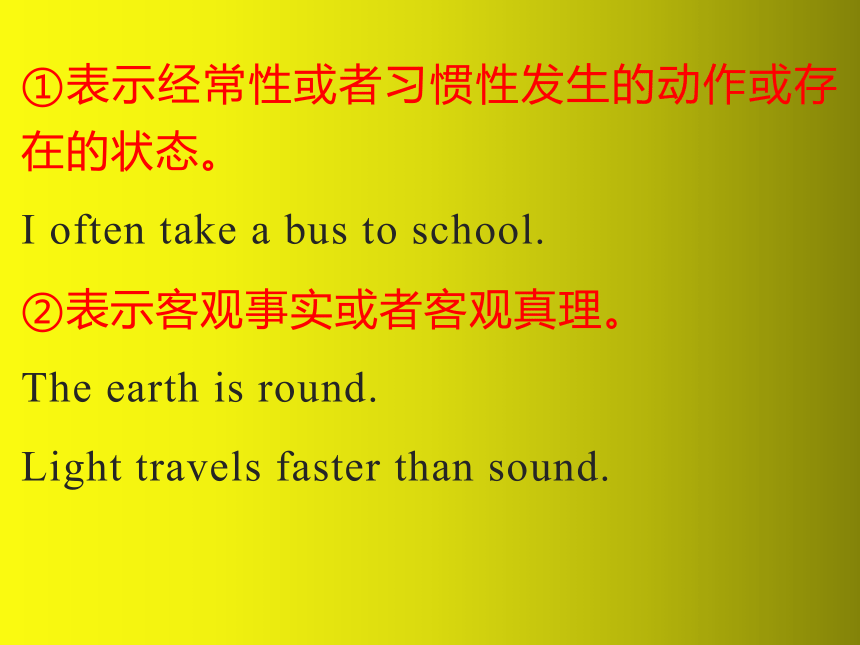 ①表示经常性或者习惯性发生的动作或存在的状态。

I often take a bus to school.

②表示客观事实或者客观真理。

The earth is round.

Light travels faster than sound.